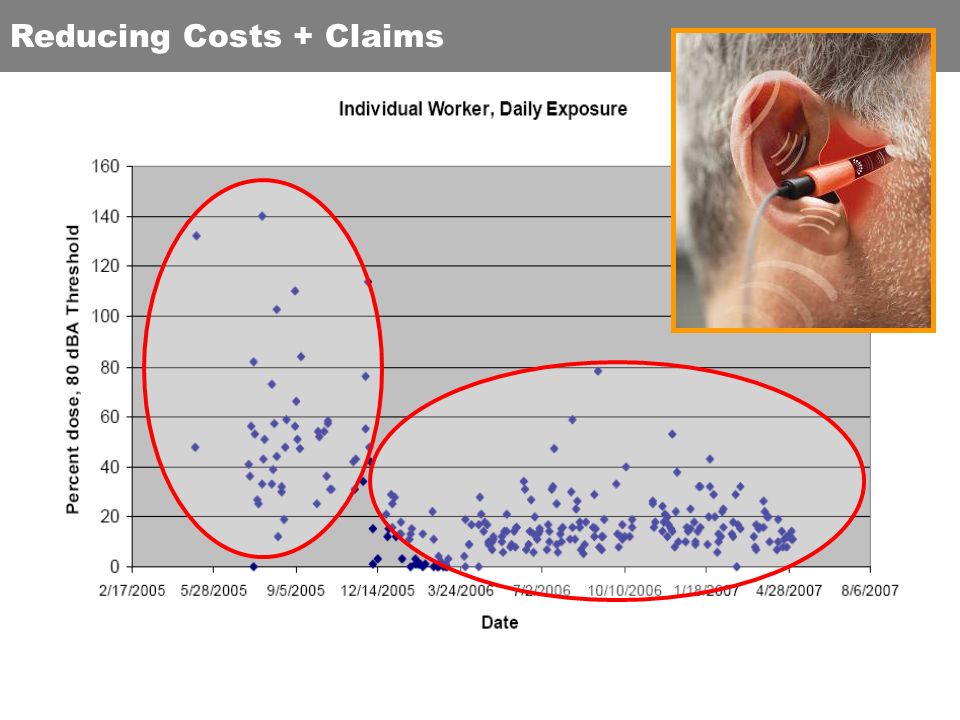 Reducing Costs + Claims

Individual Worker, Daily Exposure

Percent dose, 80 dBA Threshold

160
140
120
100
80
60
40
20
0

2/17/2005 5/28/2005 9/5/2005 12/14/2005 3/24/2006 7/2/2006 10/10/2006 1/18/2007 4/28/2007 8/6/2007

Date